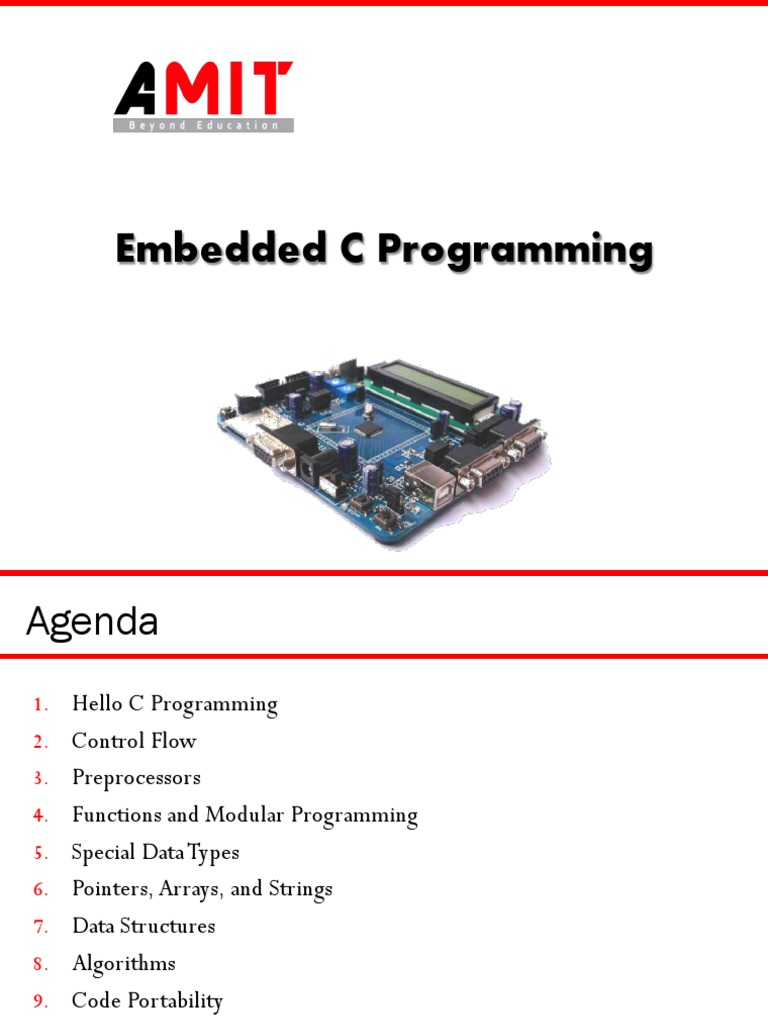 AMIT
Beyond Education

Embedded C Programming

Agenda

1. Hello C Programming
2. Control Flow
3. Preprocessors
4. Functions and Modular Programming
5. Special Data Types
6. Pointers, Arrays, and Strings
7. Data Structures
8. Algorithms
9. Code Portability